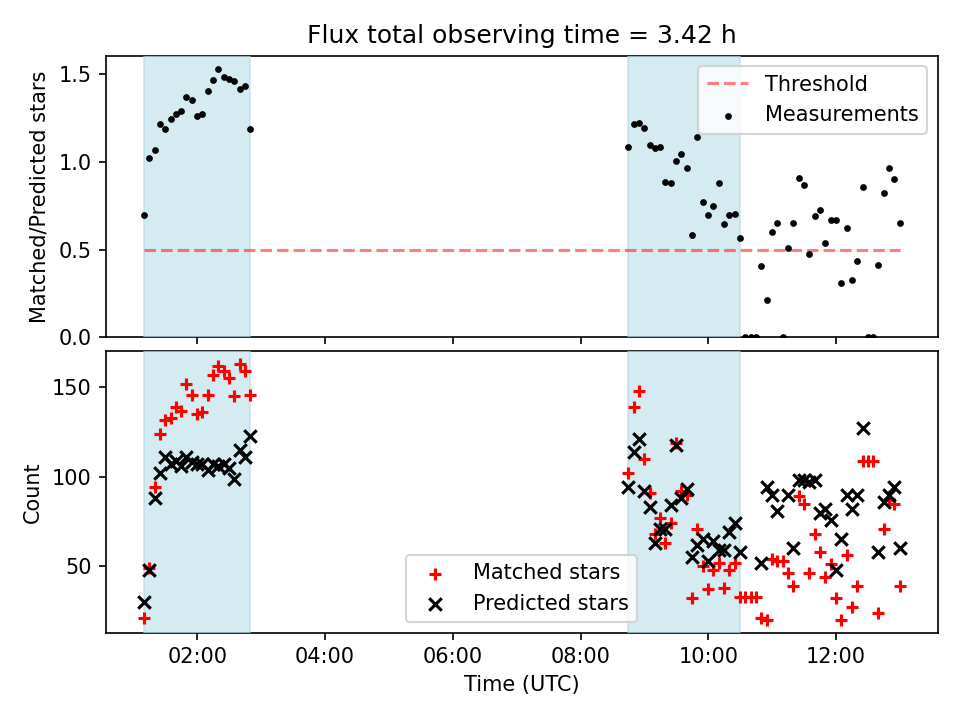 Flux total observing time = 3.42 h

Matched/Predicted stars

1.5
1.0
0.5
0.0

Threshold
Measurements

Count

150
100
50

Matched stars
Predicted stars

02:00
04:00
06:00
08:00
10:00
12:00

Time (UTC)